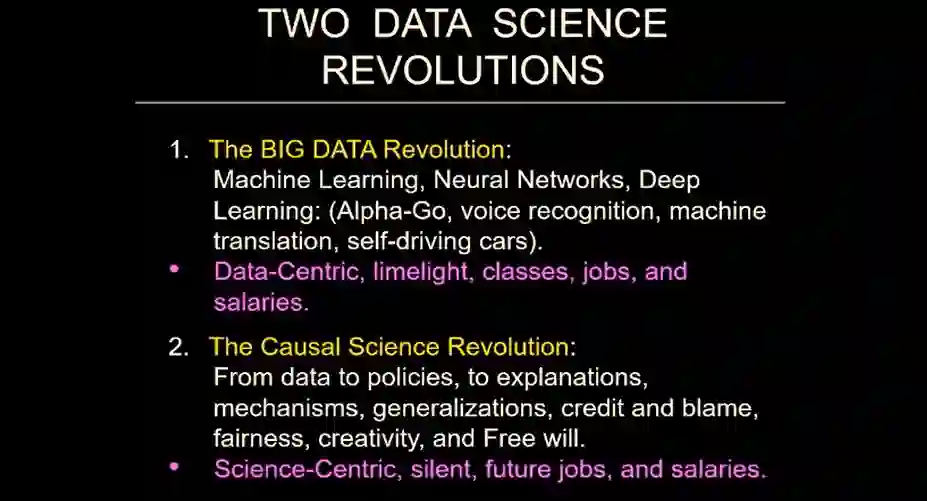 TWO DATA SCIENCE REVOLUTIONS

1. The BIG DATA Revolution:
Machine Learning, Neural Networks, Deep Learning: (Alpha-Go, voice recognition, machine translation, self-driving cars).
• Data-Centric, limelight, classes, jobs, and salaries.

2. The Causal Science Revolution:
From data to policies, to explanations, mechanisms, generalizations, credit and blame, fairness, creativity, and Free will.
• Science-Centric, silent, future jobs, and salaries.